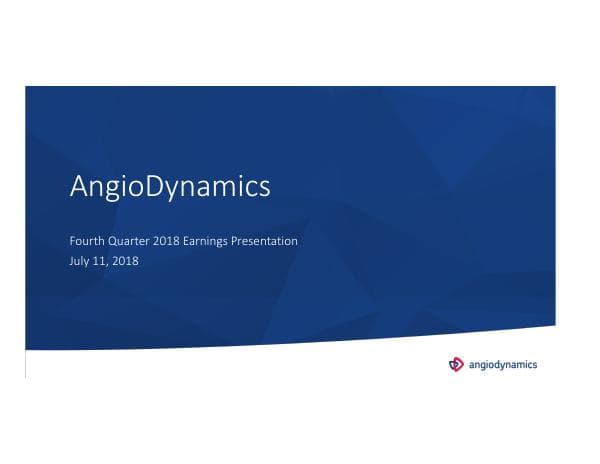 AngioDynamics

Fourth Quarter 2018 Earnings Presentation
July 11, 2018

angiodynamics